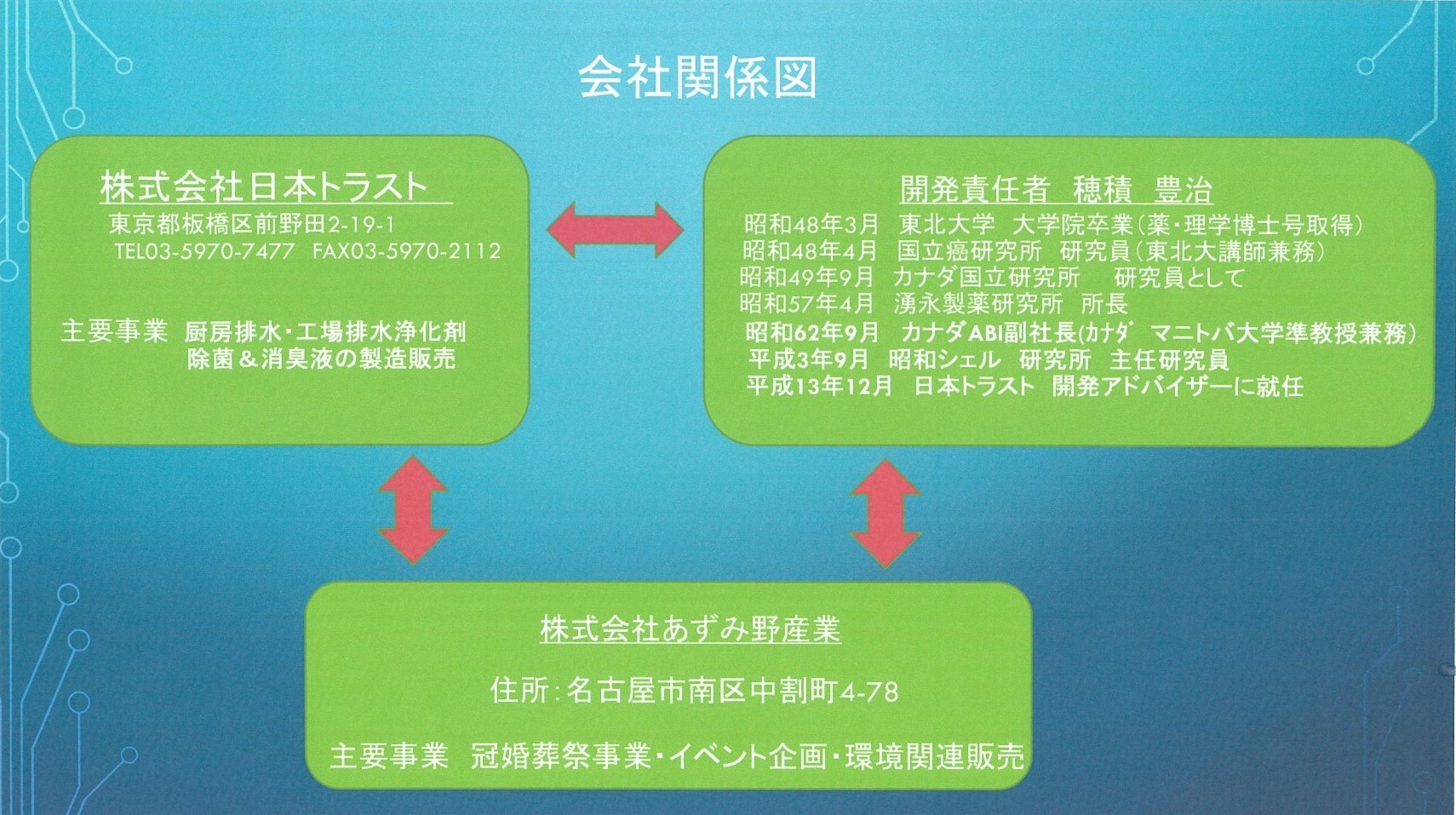 会社関係図

株式会社日本トラスト
東京都板橋区前野田2-19-1
TEL03-5970-7477　FAX03-5970-2112

主要事業　厨房排水・工場排水浄化剤
除菌＆消臭液の製造販売

開発責任者　穂積　豊治
昭和48年3月　東北大学　大学院卒業（薬・理学博士号取得）
昭和48年4月　国立癌研究所　研究員（東北大講師兼務）
昭和49年9月　カナダ国立研究所　研究員として
昭和57年4月　湧永製薬研究所　所長
昭和62年9月　カナダABI副社長(カナダ　マニトバ大学準教授兼務）
平成3年9月　昭和シェル　研究所　主任研究員
平成13年12月　日本トラスト　開発アドバイザーに就任

株式会社あずみ野産業
住所：名古屋市南区中割町4-78
主要事業　冠婚葬祭事業・イベント企画・環境関連販売